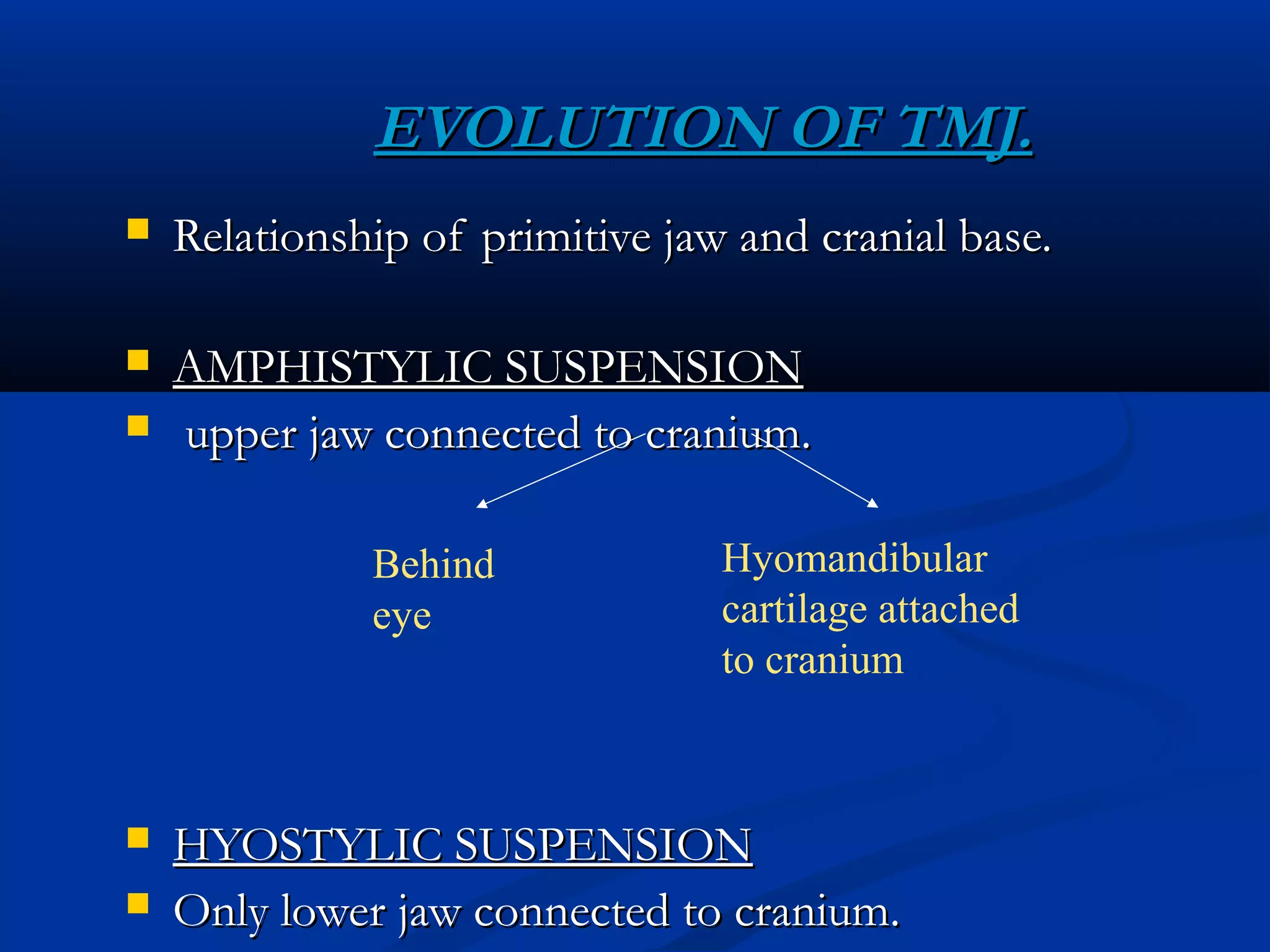 EVOLUTION OF TMJ.

Relationship of primitive jaw and cranial base.

AMPHISTYLIC SUSPENSION

upper jaw connected to cranium.

Behind eye

Hyomandibular cartilage attached to cranium

HYOSTYLIC SUSPENSION

Only lower jaw connected to cranium.